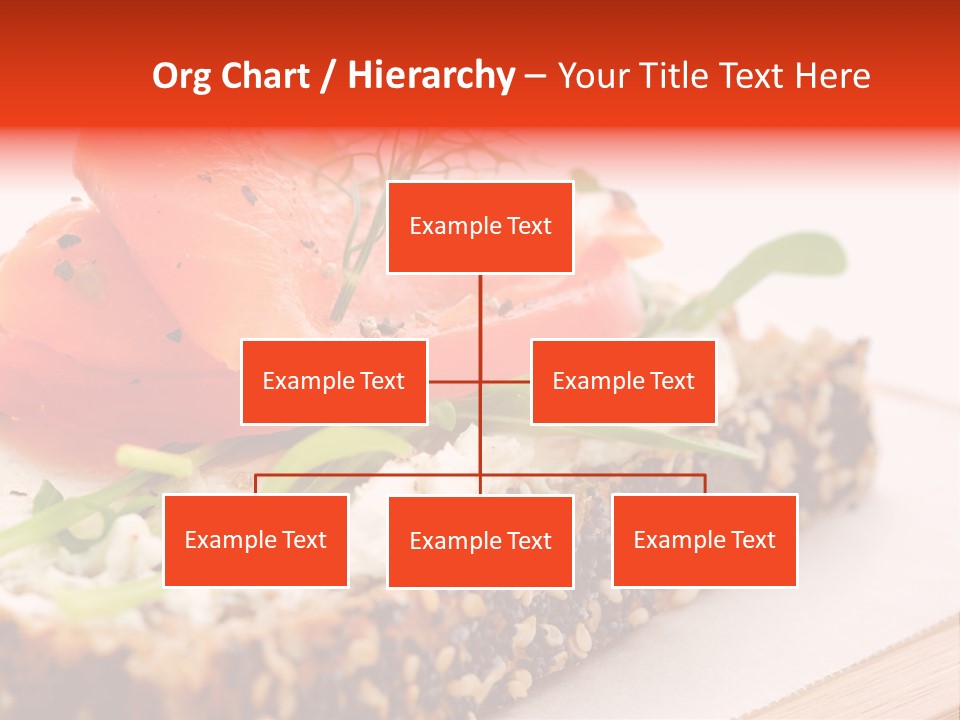 Org Chart / Hierarchy – Your Title Text Here

Example Text

Example Text

Example Text

Example Text

Example Text

Example Text